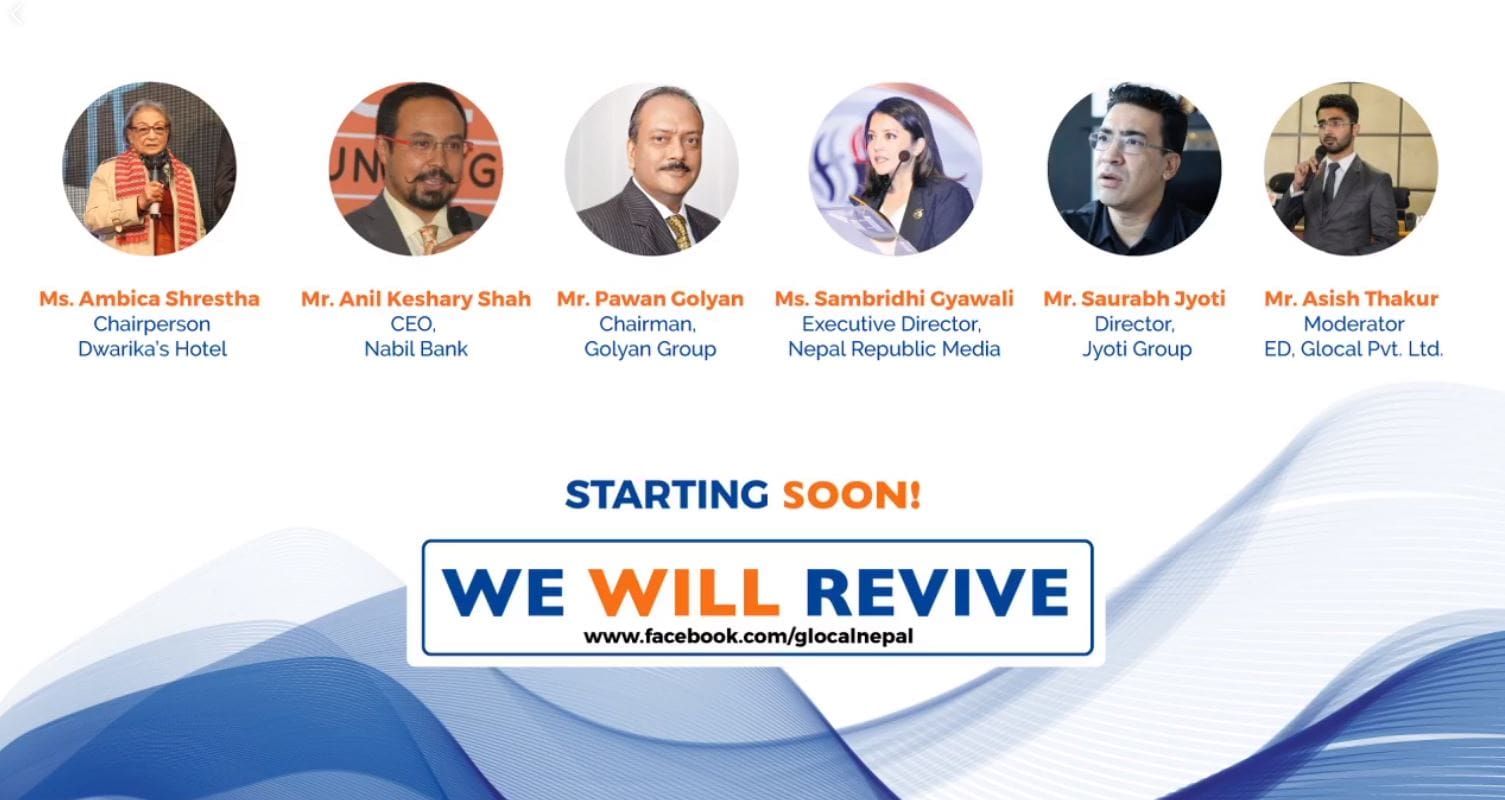 Ms. Ambica Shrestha
Chairperson
Dwarika's Hotel

Mr. Anil Keshary Shah
CEO,
Nabil Bank

Mr. Pawan Golyan
Chairman,
Golyan Group

Ms. Sambridhi Gyawali
Executive Director,
Nepal Republic Media

Mr. Saurabh Jyoti
Director,
Jyoti Group

Mr. Asish Thakur
Moderator
ED, Glocal Pvt. Ltd.

STARTING SOON!

WE WILL REVIVE
www.facebook.com/glocalnepal